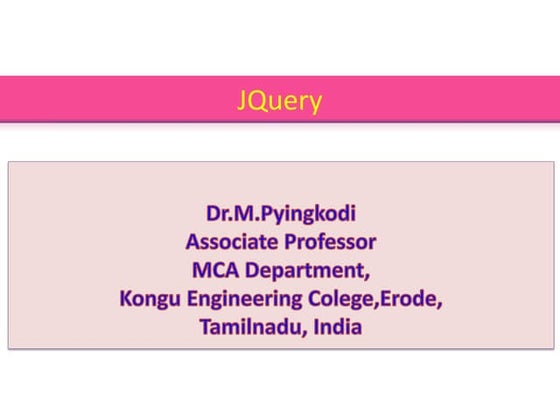 JQuery

Dr.M.Pyingkodi
Associate Professor
MCA Department,
Kongu Engineering Colege,Erode,
Tamilnadu, India